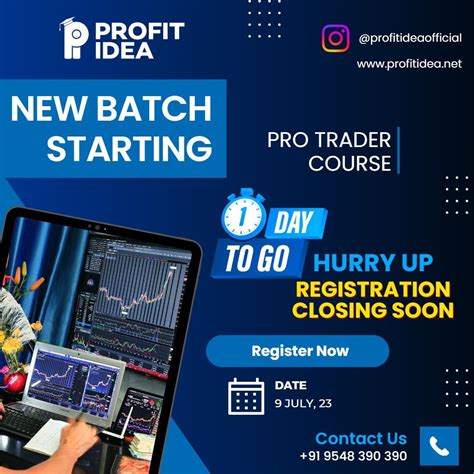 PROFIT IDEA

@profitideaofficial

www.profitidea.net

NEW BATCH STARTING

PRO TRADER COURSE

1 DAY TO GO

HURRY UP

REGISTRATION CLOSING SOON

Register Now

DATE
9 JULY, 23

Contact Us
+91 9548 390 390